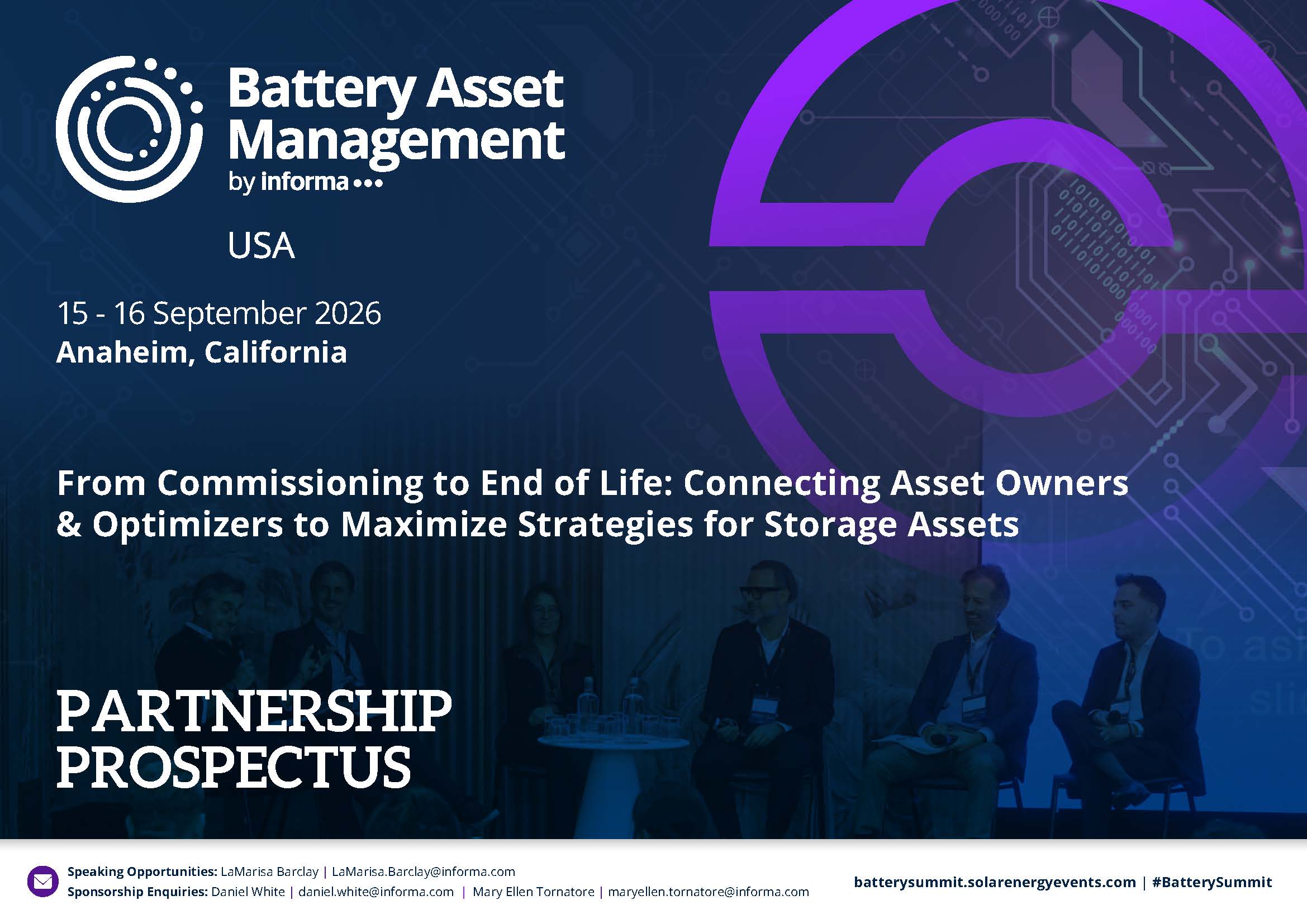 Battery Asset Management
by informa

USA

15 - 16 September 2026
Anaheim, California

From Commissioning to End of Life: Connecting Asset Owners & Optimizers to Maximize Strategies for Storage Assets

PARTNERSHIP PROSPECTUS

Speaking Opportunities: LaMarisa Barclay | LaMarisa.Barclay@informa.com
Sponsorship Enquiries: Daniel White | daniel.white@informa.com | Mary Ellen Tornatore | maryellen.tornatore@informa.com

batterysummit.solarenergyevents.com | #BatterySummit